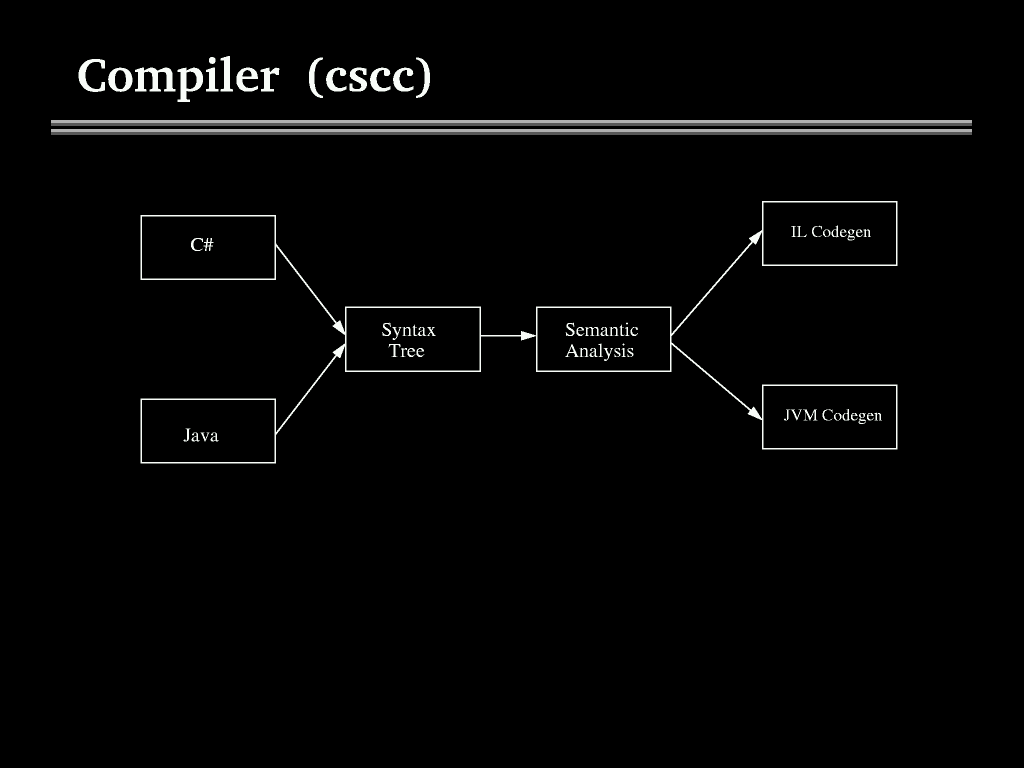 Compiler (cscc)

C#

Java

Syntax Tree

Semantic Analysis

IL Codegen

JVM Codegen